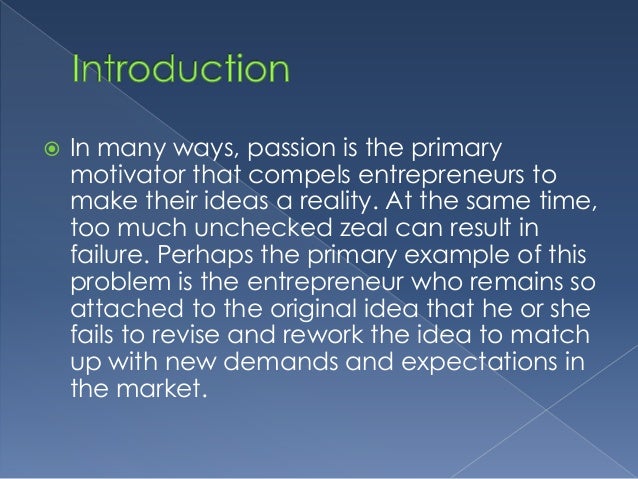 Introduction

In many ways, passion is the primary motivator that compels entrepreneurs to make their ideas a reality. At the same time, too much unchecked zeal can result in failure. Perhaps the primary example of this problem is the entrepreneur who remains so attached to the original idea that he or she fails to revise and rework the idea to match up with new demands and expectations in the market.